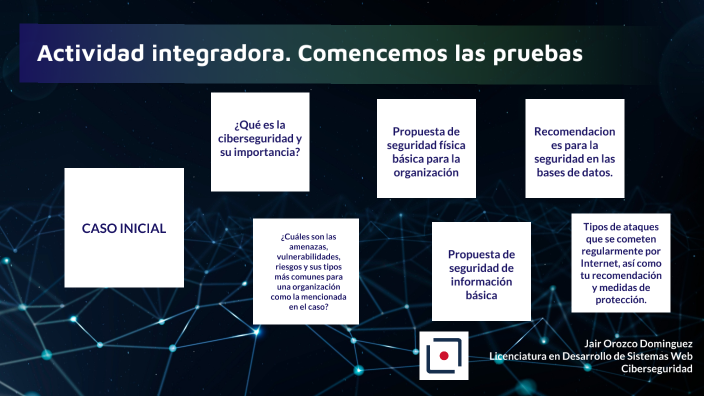 Actividad integradora. Comencemos las pruebas

CASO INICIAL

¿Qué es la ciberseguridad y su importancia?

¿Cuáles son las amenazas, vulnerabilidades, riesgos y sus tipos más comunes para una organización como la mencionada en el caso?

Propuesta de seguridad física básica para la organización

Propuesta de seguridad de información básica

Recomendaciones para la seguridad en las bases de datos.

Tipos de ataques que se cometen regularmente por Internet, así como tu recomendación y medidas de protección.

Jair Orozco Dominguez
Licenciatura en Desarrollo de Sistemas Web
Ciberseguridad